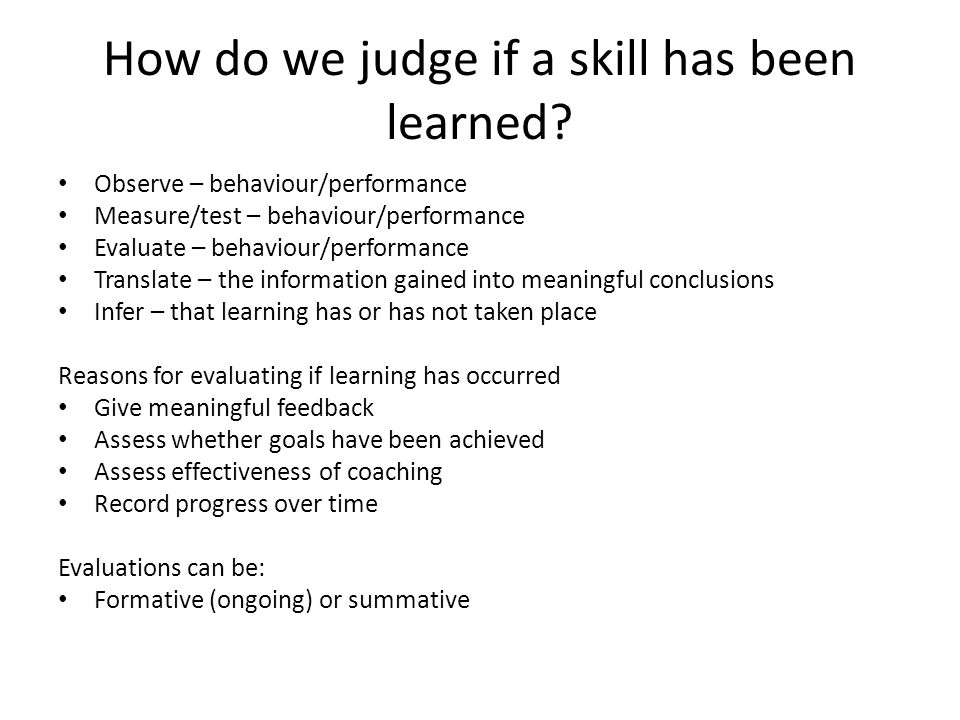 How do we judge if a skill has been learned?

• Observe – behaviour/performance
• Measure/test – behaviour/performance
• Evaluate – behaviour/performance
• Translate – the information gained into meaningful conclusions
• Infer – that learning has or has not taken place

Reasons for evaluating if learning has occurred
• Give meaningful feedback
• Assess whether goals have been achieved
• Assess effectiveness of coaching
• Record progress over time

Evaluations can be:
• Formative (ongoing) or summative